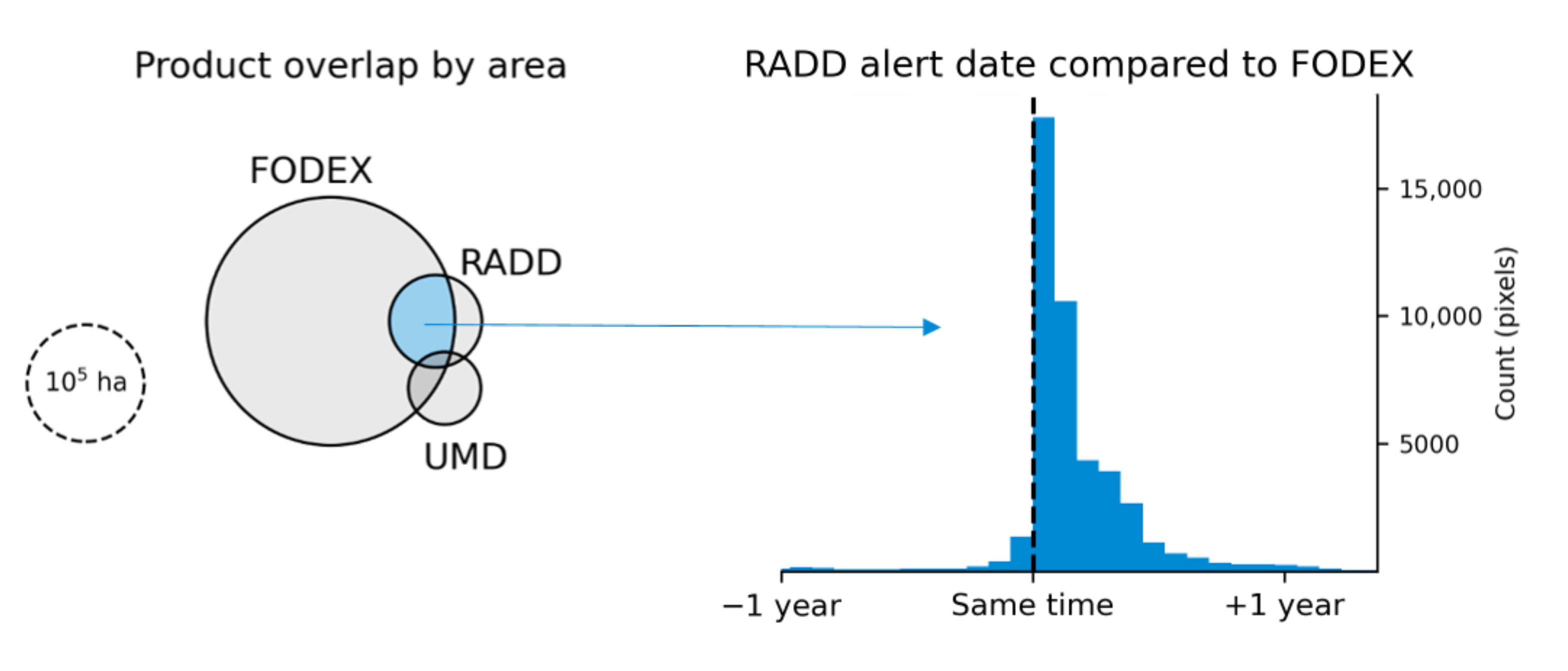 Product overlap by area

FODEX

RADD

UMD

$10^5$ ha

RADD alert date compared to FODEX

15,000

10,000

5000

Count (pixels)

−1 year

Same time

+1 year